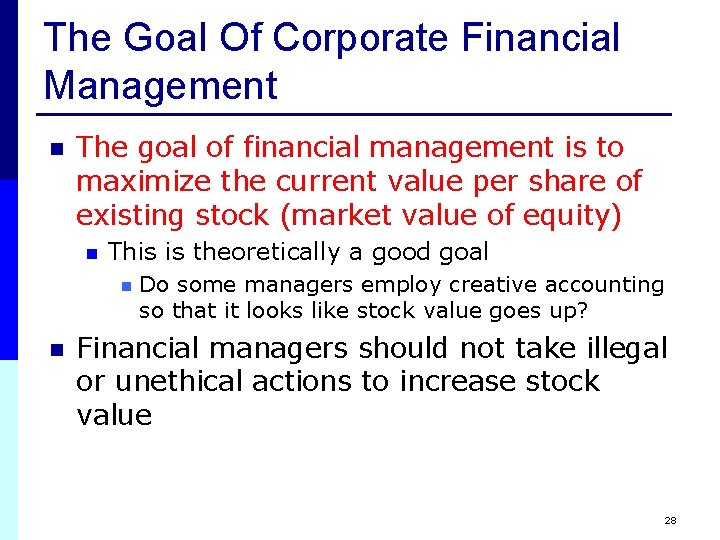 The Goal Of Corporate Financial Management

• The goal of financial management is to maximize the current value per share of existing stock (market value of equity)

• This is theoretically a good goal

• Do some managers employ creative accounting so that it looks like stock value goes up?

• Financial managers should not take illegal or unethical actions to increase stock value

28